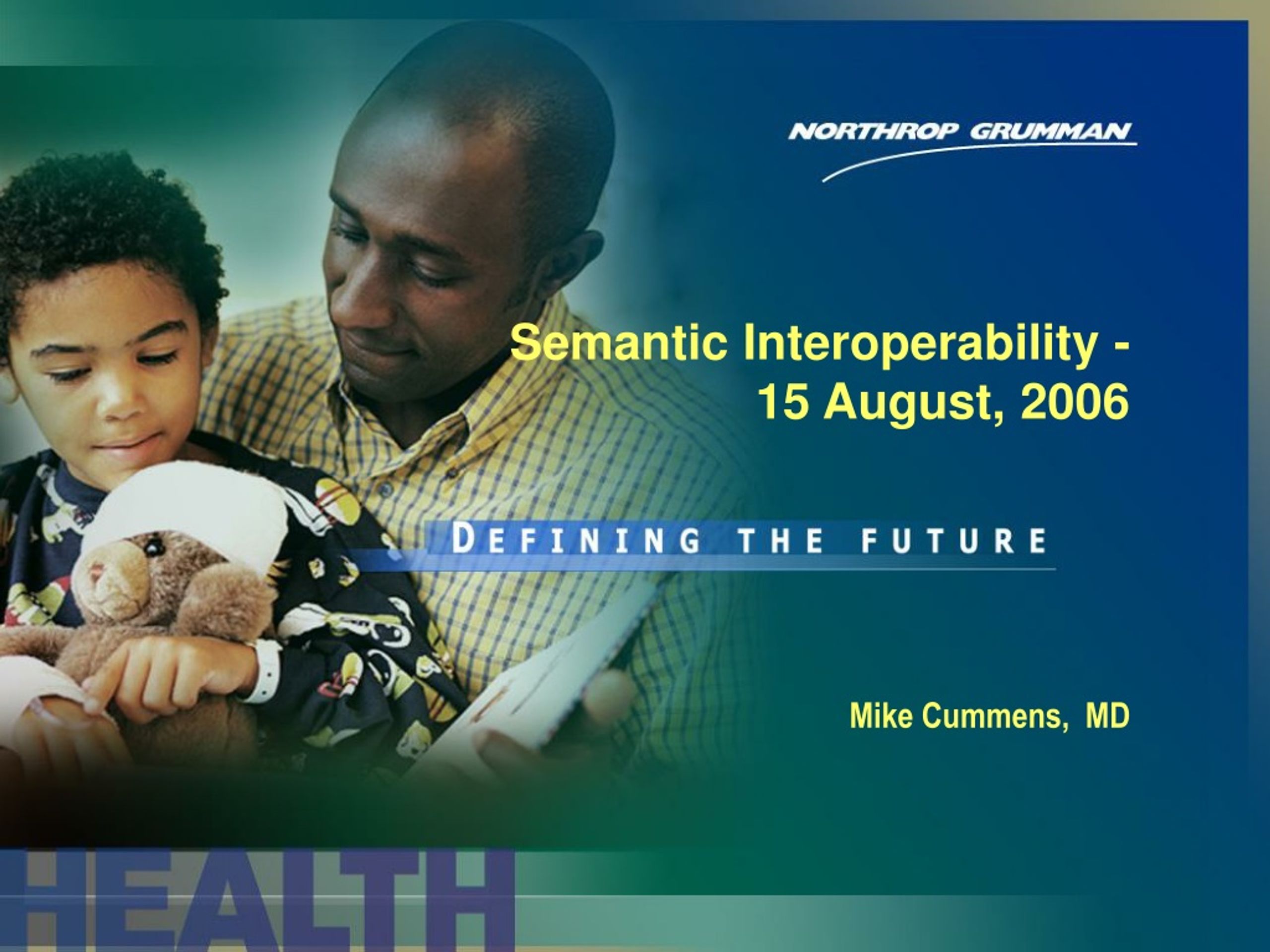 NORTHROP GRUMMAN

Semantic Interoperability - 15 August, 2006

DEFINING THE FUTURE

Mike Cummens, MD

HEALTH